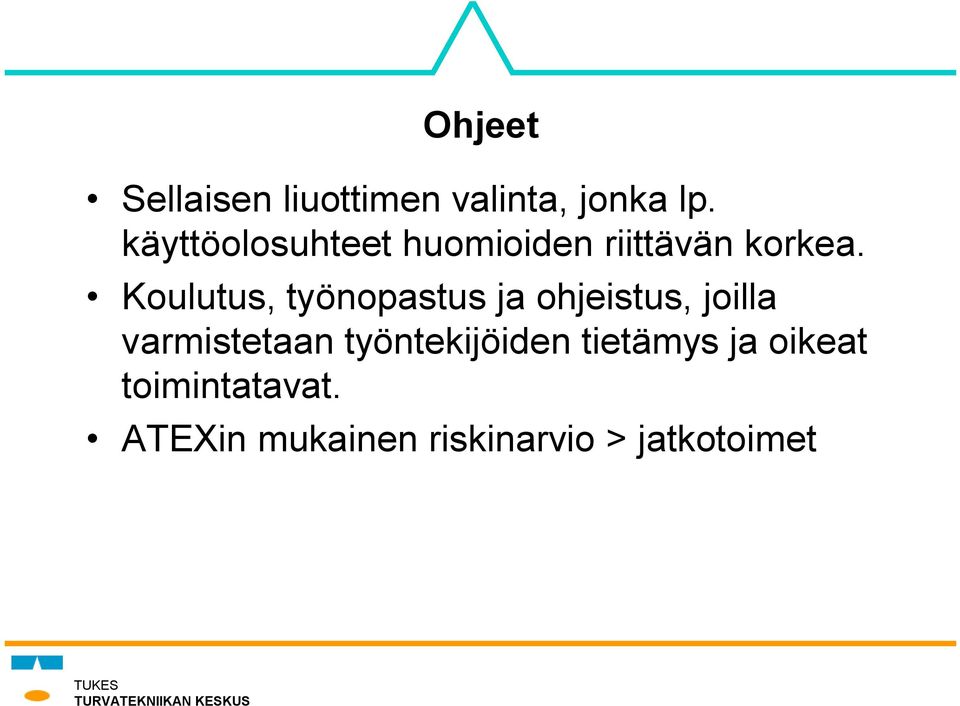 Ohjeet

• Sellaisen liuottimen valinta, jonka lp. käyttöolosuhteet huomioiden riittävän korkea.

• Koulutus, työnopastus ja ohjeistus, joilla varmistetaan työntekijöiden tietämys ja oikeat toimintatavat.

• ATEXin mukainen riskinarvio > jatkotoimet

TUKES
TURVATEKNIIKAN KESKUS